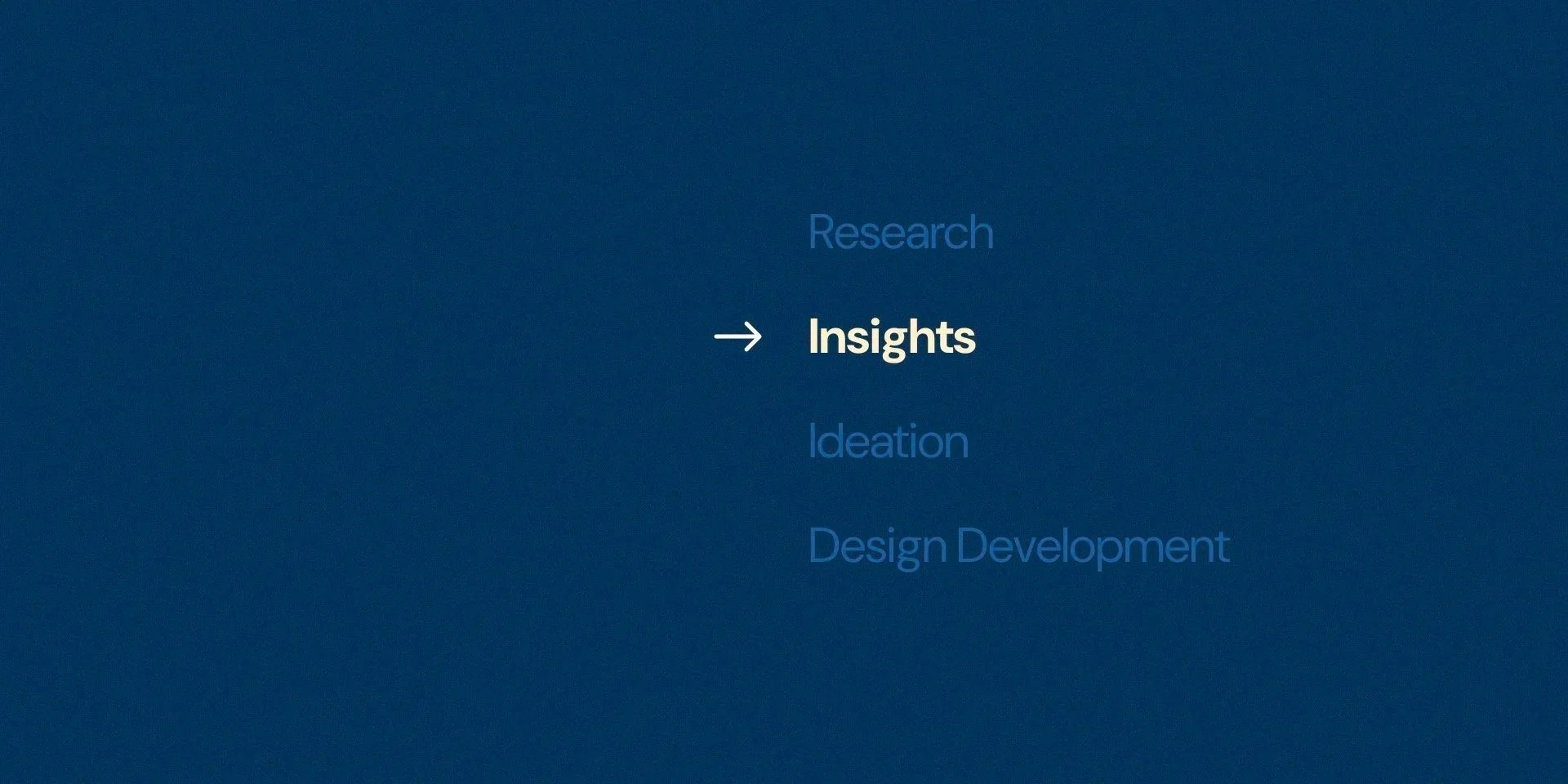 Research

→ Insights

Ideation

Design Development